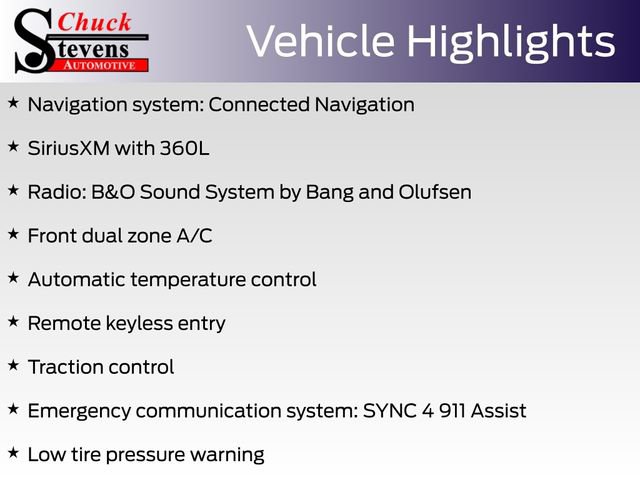 Chuck
Stevens
AUTOMOTIVE

Vehicle Highlights

★ Navigation system: Connected Navigation

★ SiriusXM with 360L

★ Radio: B&O Sound System by Bang and Olufsen

★ Front dual zone A/C

★ Automatic temperature control

★ Remote keyless entry

★ Traction control

★ Emergency communication system: SYNC 4 911 Assist

★ Low tire pressure warning